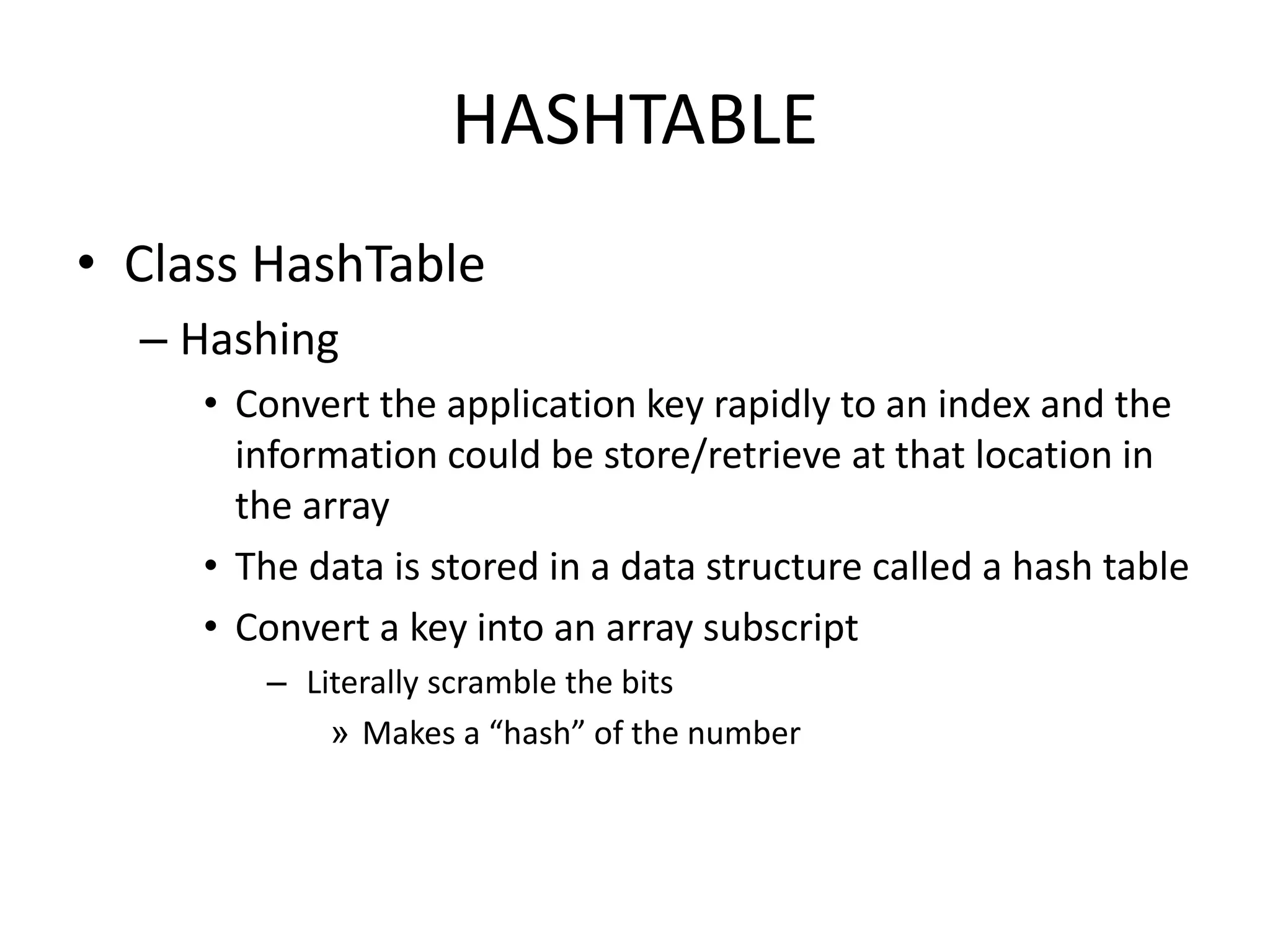 HASHTABLE

• Class HashTable

– Hashing

• Convert the application key rapidly to an index and the information could be store/retrieve at that location in the array

• The data is stored in a data structure called a hash table

• Convert a key into an array subscript

– Literally scramble the bits

» Makes a “hash” of the number